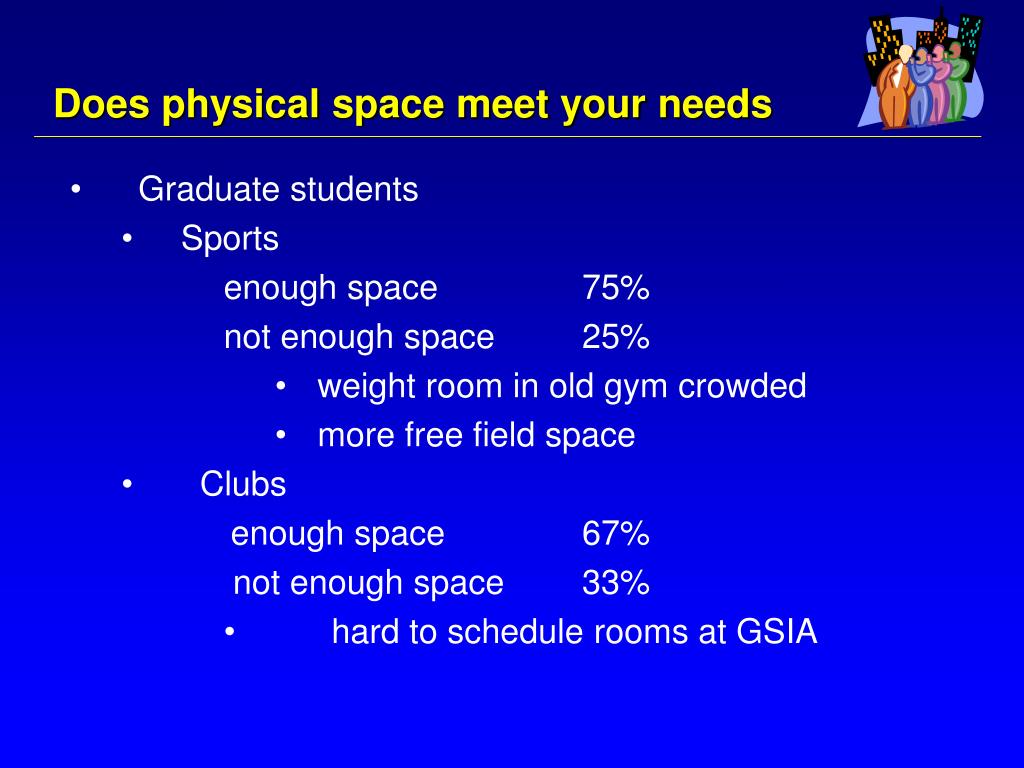 Does physical space meet your needs

• Graduate students
• Sports
enough space 75%
not enough space 25%
• weight room in old gym crowded
• more free field space
• Clubs
enough space 67%
not enough space 33%
• hard to schedule rooms at GSIA